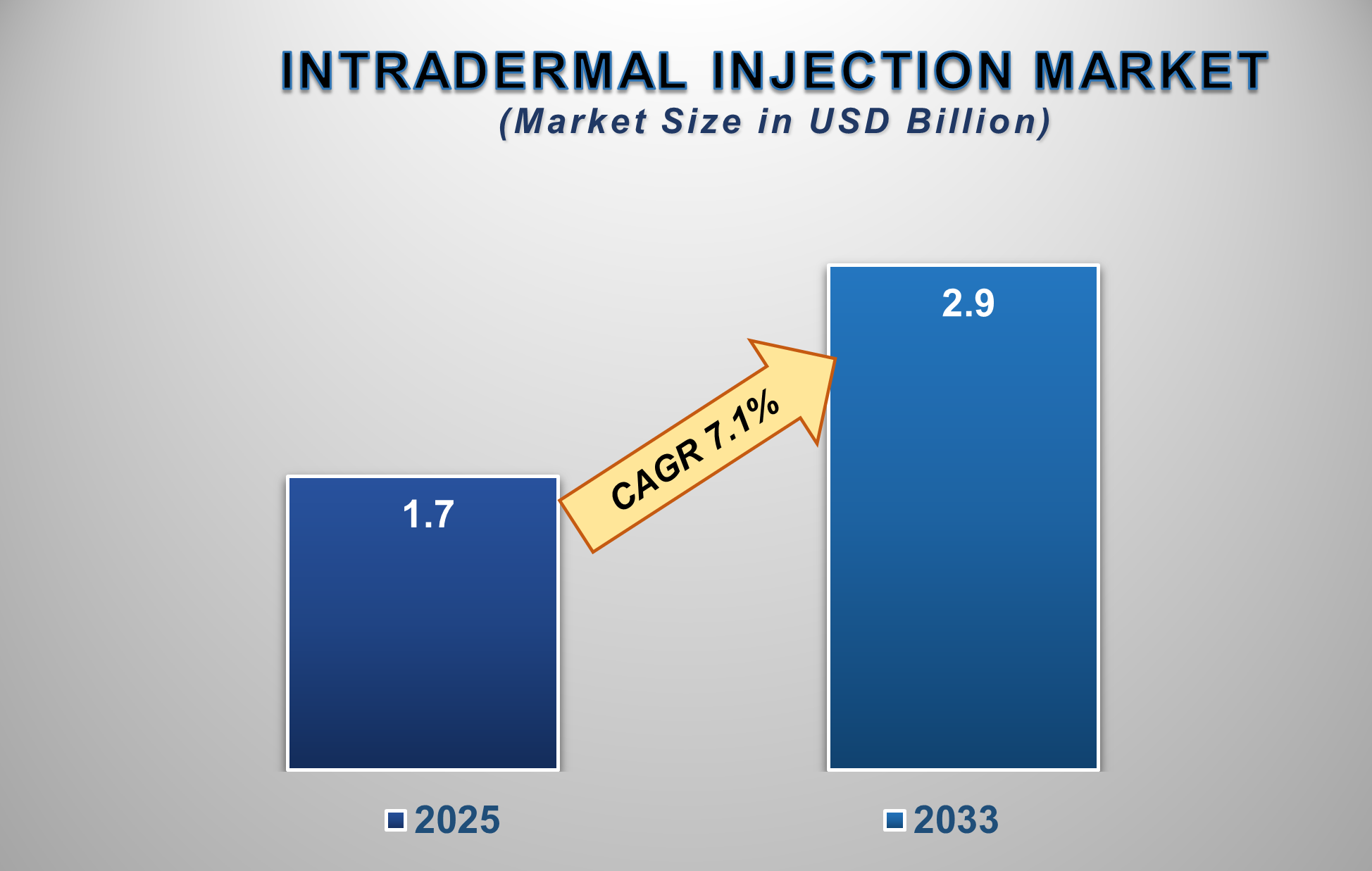 INTRADERMAL INJECTION MARKET
(Market Size in USD Billion)

1.7

CAGR 7.1%

2.9

2025

2033